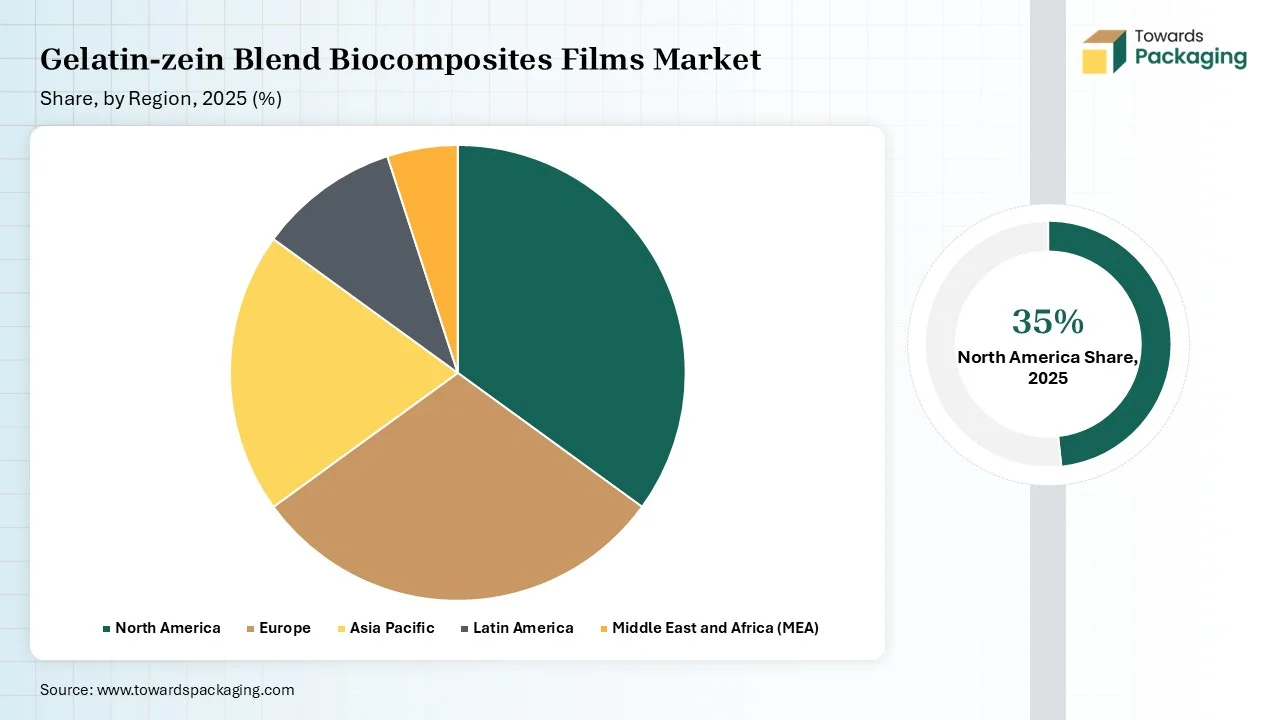 Gelatin-zein Blend Biocomposites Films Market
Share, by Region, 2025 (%)

Towards Packaging

35%
North America Share, 2025

North America  Europe  Asia Pacific  Latin America  Middle East and Africa (MEA)

Source: www.towardspackaging.com